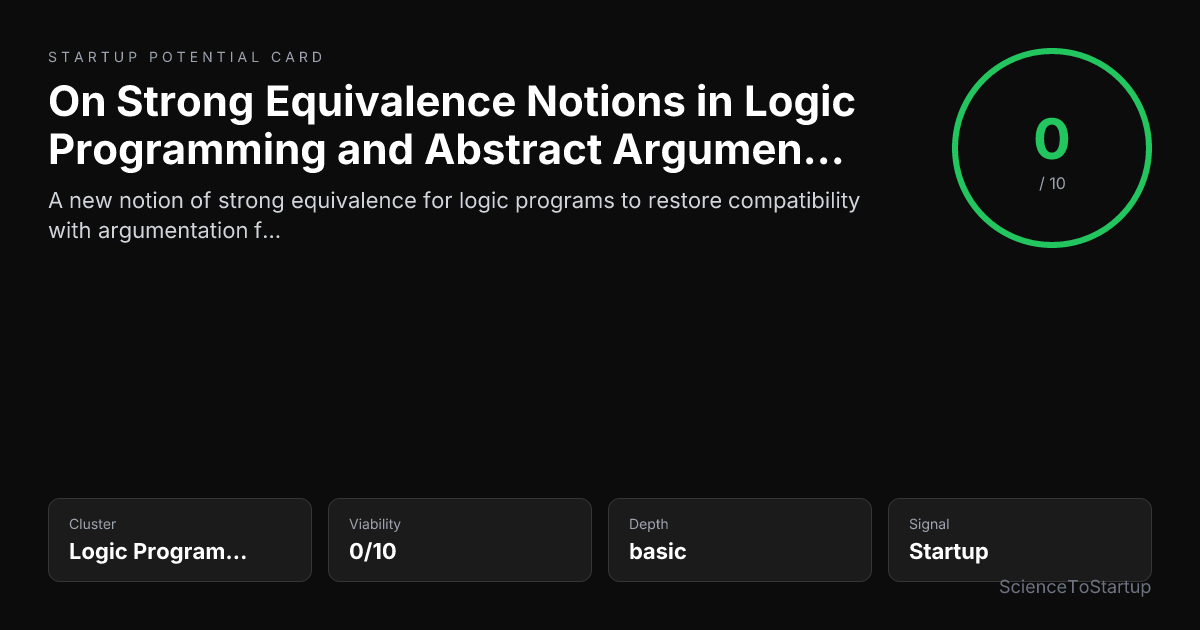 STARTUP POTENTIAL CARD

On Strong Equivalence Notions in Logic Programming and Abstract Argumen...

A new notion of strong equivalence for logic programs to restore compatibility with argumentation f...

0
/ 10

Cluster
Logic Program...

Viability
0/10

Depth
basic

Signal
Startup

ScienceToStartup